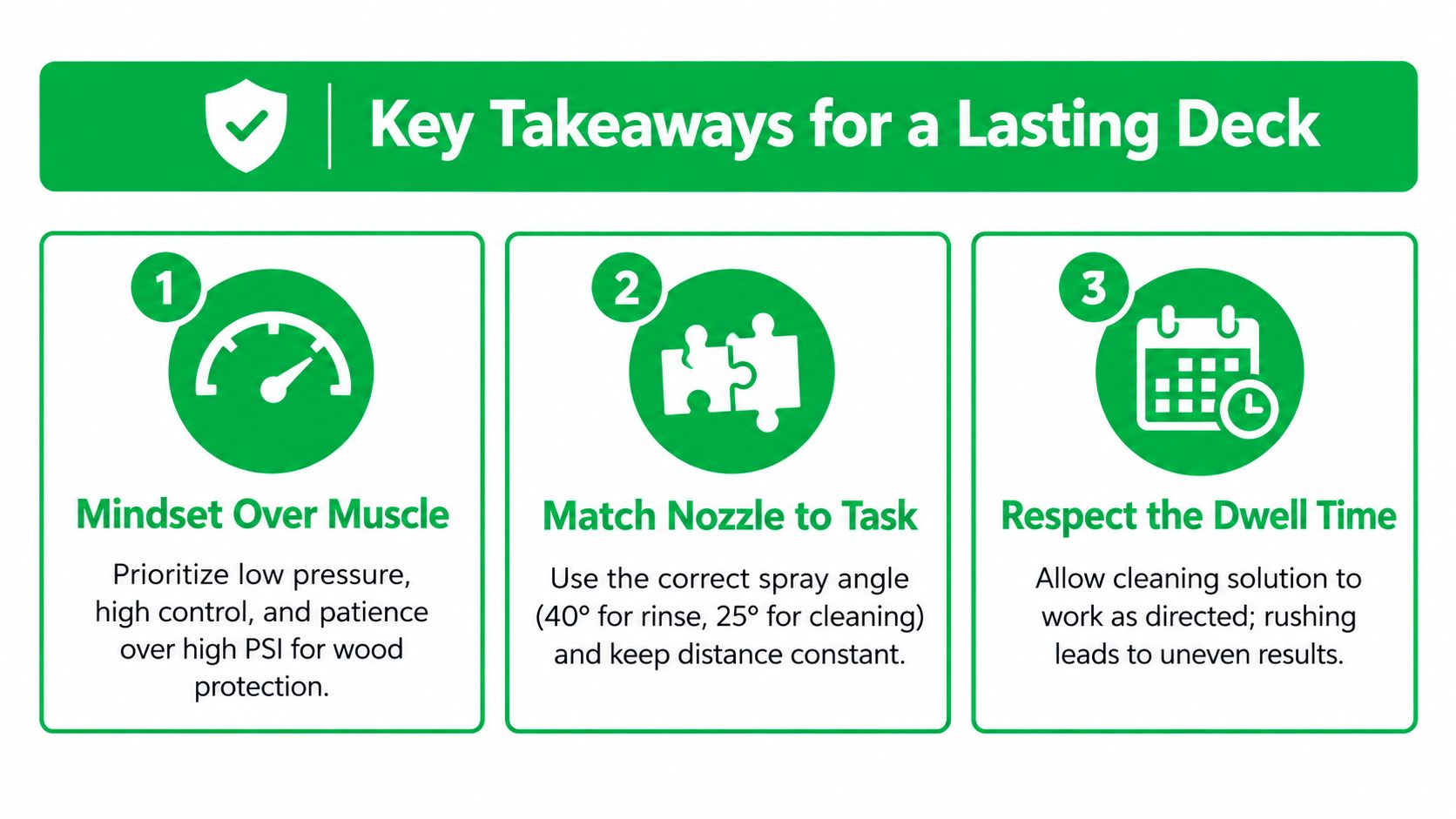 Key Takeaways for a Lasting Deck

1

Mindset Over Muscle

Prioritize low pressure, high control, and patience over high PSI for wood protection.

2

Match Nozzle to Task

Use the correct spray angle (40° for rinse, 25° for cleaning) and keep distance constant.

3

Respect the Dwell Time

Allow cleaning solution to work as directed; rushing leads to uneven results.